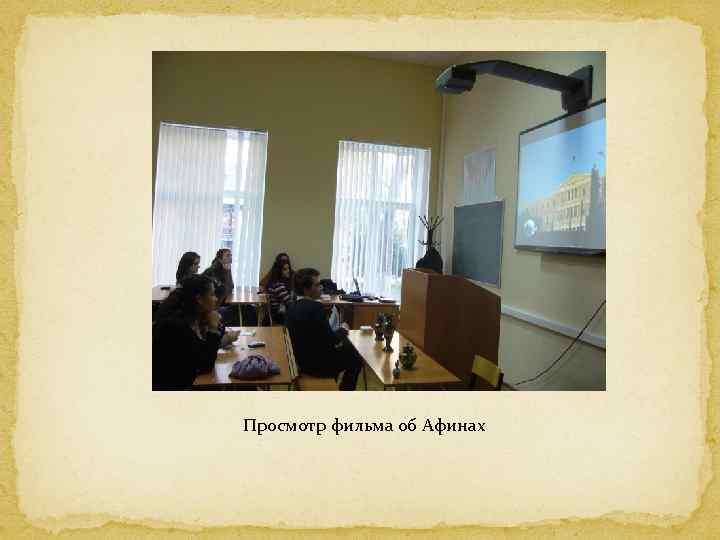 Просмотр фильма об Афинах